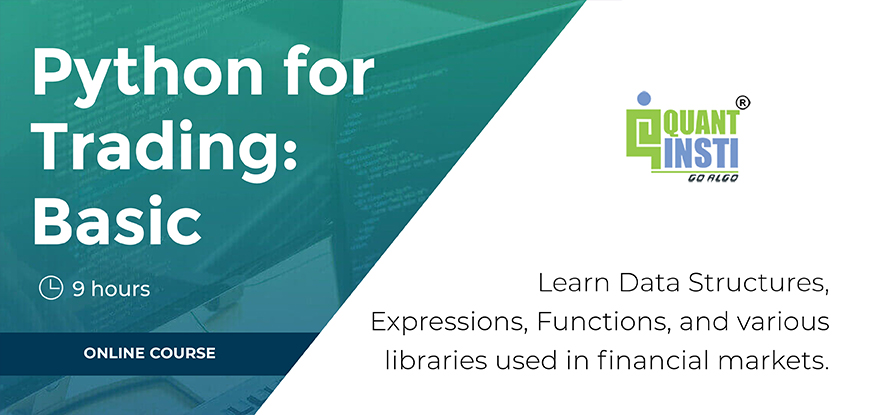 Python for Trading: Basic

9 hours

ONLINE COURSE

QUANT INSTI ®
GO ALGO

Learn Data Structures, Expressions, Functions, and various libraries used in financial markets.